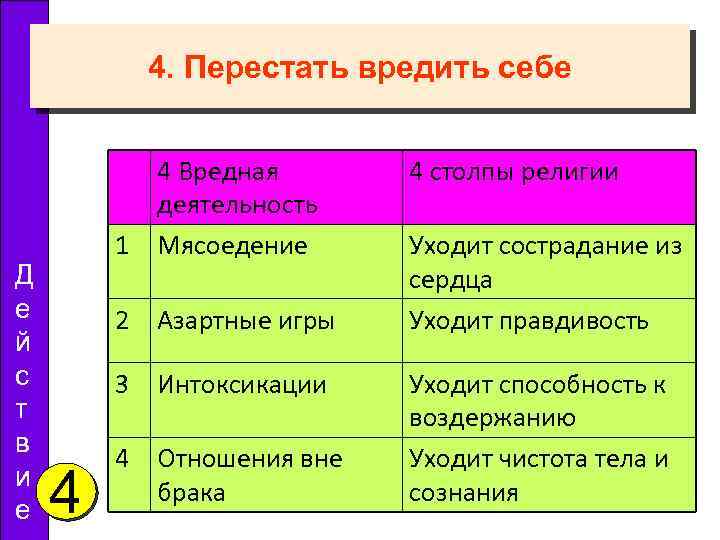 4. Перестать вредить себе

| | 4 Вредная деятельность | 4 столпы религии |
|---|---|---|
| 1 | Мясоедение | Уходит сострадание из сердца |
| 2 | Азартные игры | Уходит правдивость |
| 3 | Интоксикации | Уходит способность к воздержанию |
| 4 | Отношения вне брака | Уходит чистота тела и сознания |

Действие

4